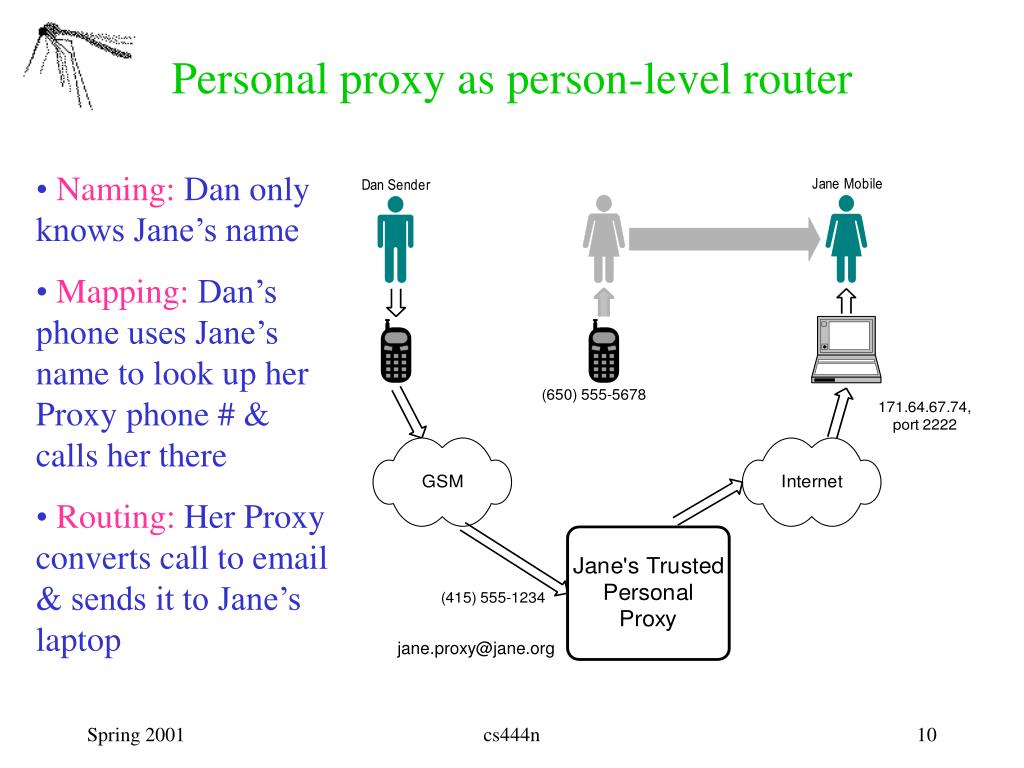 Personal proxy as person-level router

• Naming: Dan only knows Jane’s name

• Mapping: Dan’s phone uses Jane’s name to look up her Proxy phone # & calls her there

• Routing: Her Proxy converts call to email & sends it to Jane’s laptop

Dan Sender

Jane Mobile

(650) 555-5678

171.64.67.74, port 2222

GSM

Internet

Jane's Trusted Personal Proxy

(415) 555-1234

jane.proxy@jane.org

Spring 2001

cs444n

10